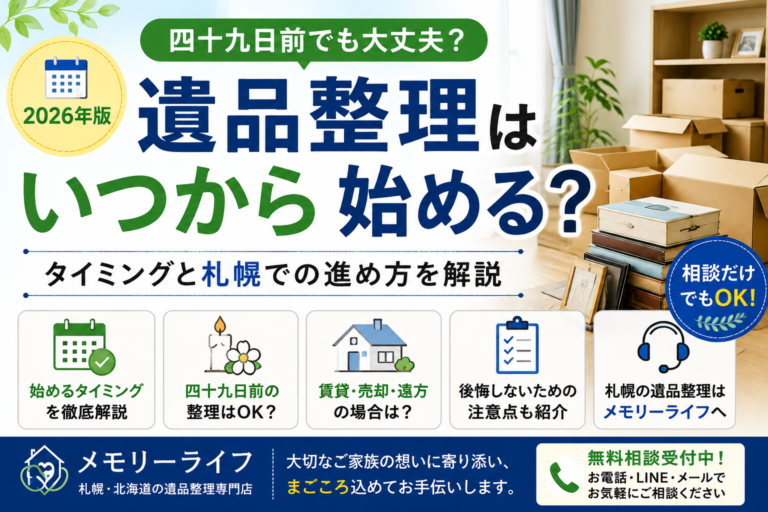 四十九日前でも大丈夫？

2026年版

遺品整理は
いつから始める？

タイミングと札幌での進め方を解説

相談だけでもOK!

始めるタイミングを徹底解説

四十九日前の整理はOK？

賃貸・売却・遠方の場合は？

後悔しないための注意点も紹介

札幌の遺品整理はメモリーライフへ

メモリーライフ
札幌・北海道の遺品整理専門店

大切なご家族の想いに寄り添い、まごころ込めてお手伝いします。

無料相談受付中！
お電話・LINE・メールでお気軽にご相談ください